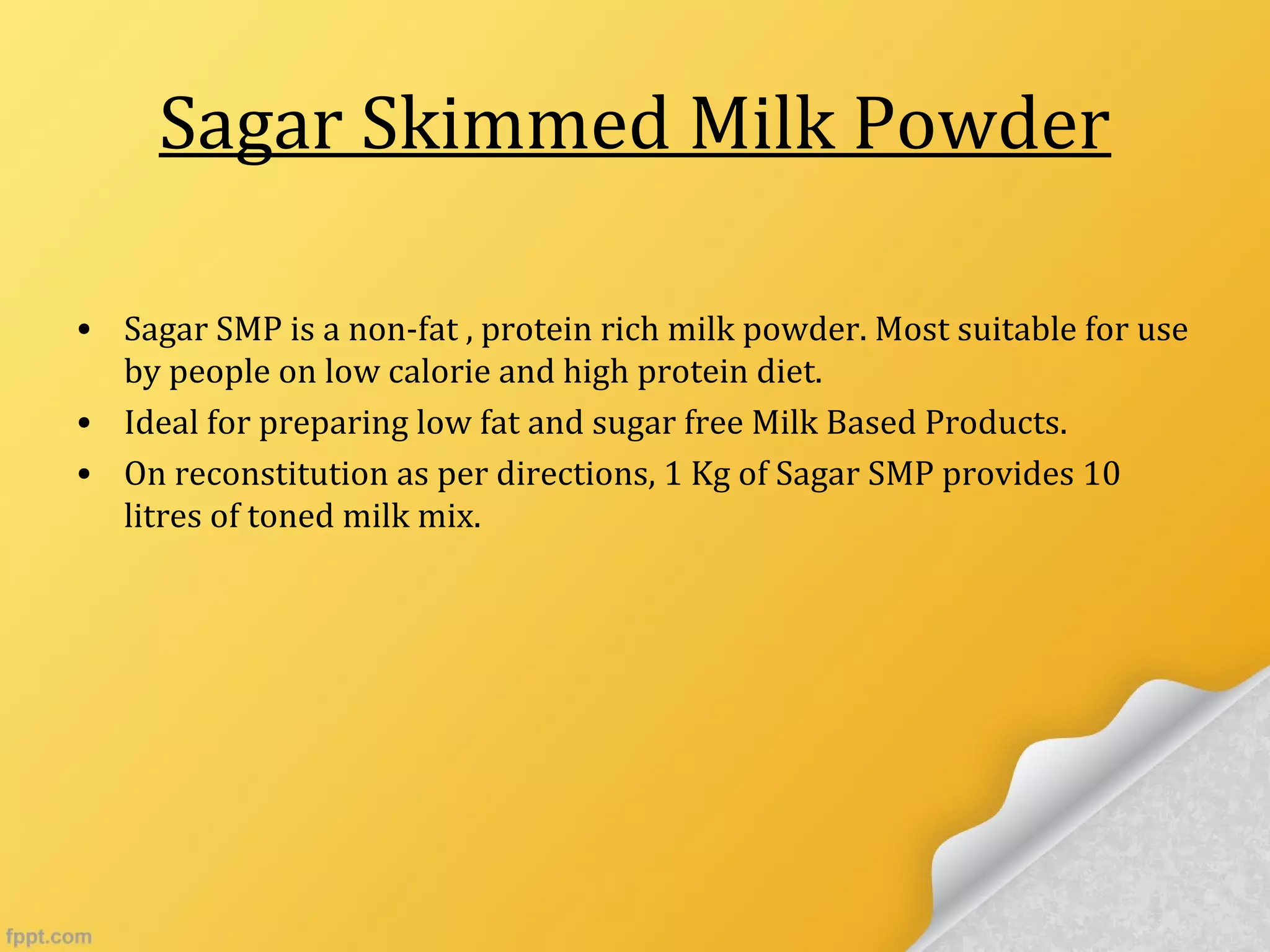 Sagar Skimmed Milk Powder

• Sagar SMP is a non-fat , protein rich milk powder. Most suitable for use by people on low calorie and high protein diet.
• Ideal for preparing low fat and sugar free Milk Based Products.
• On reconstitution as per directions, 1 Kg of Sagar SMP provides 10 litres of toned milk mix.

fppt.com